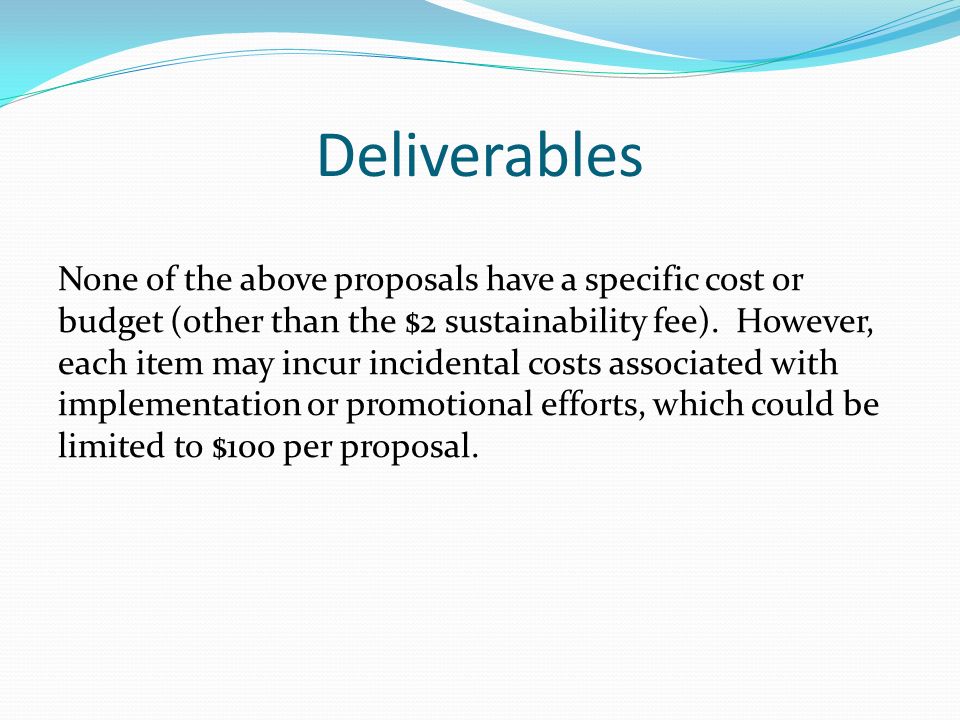 Deliverables

None of the above proposals have a specific cost or budget (other than the \$2 sustainability fee).  However, each item may incur incidental costs associated with implementation or promotional efforts, which could be limited to \$100 per proposal.